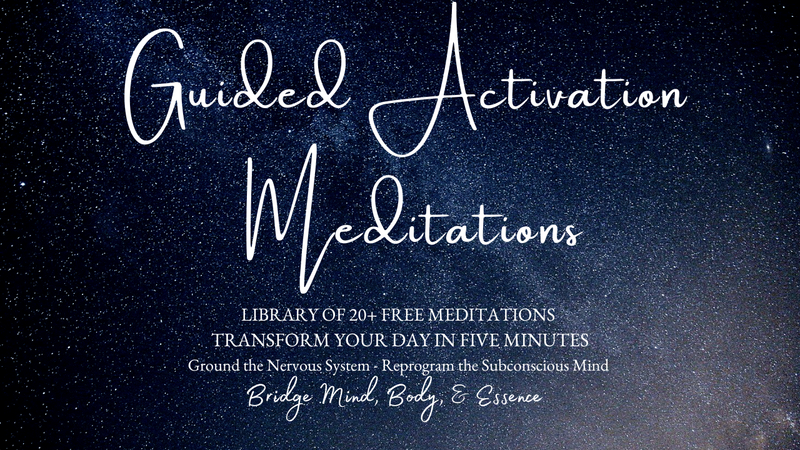 Guided Activation Meditations

LIBRARY OF 20+ FREE MEDITATIONS
TRANSFORM YOUR DAY IN FIVE MINUTES
Ground the Nervous System - Reprogram the Subconscious Mind
Bridge Mind, Body, & Essence